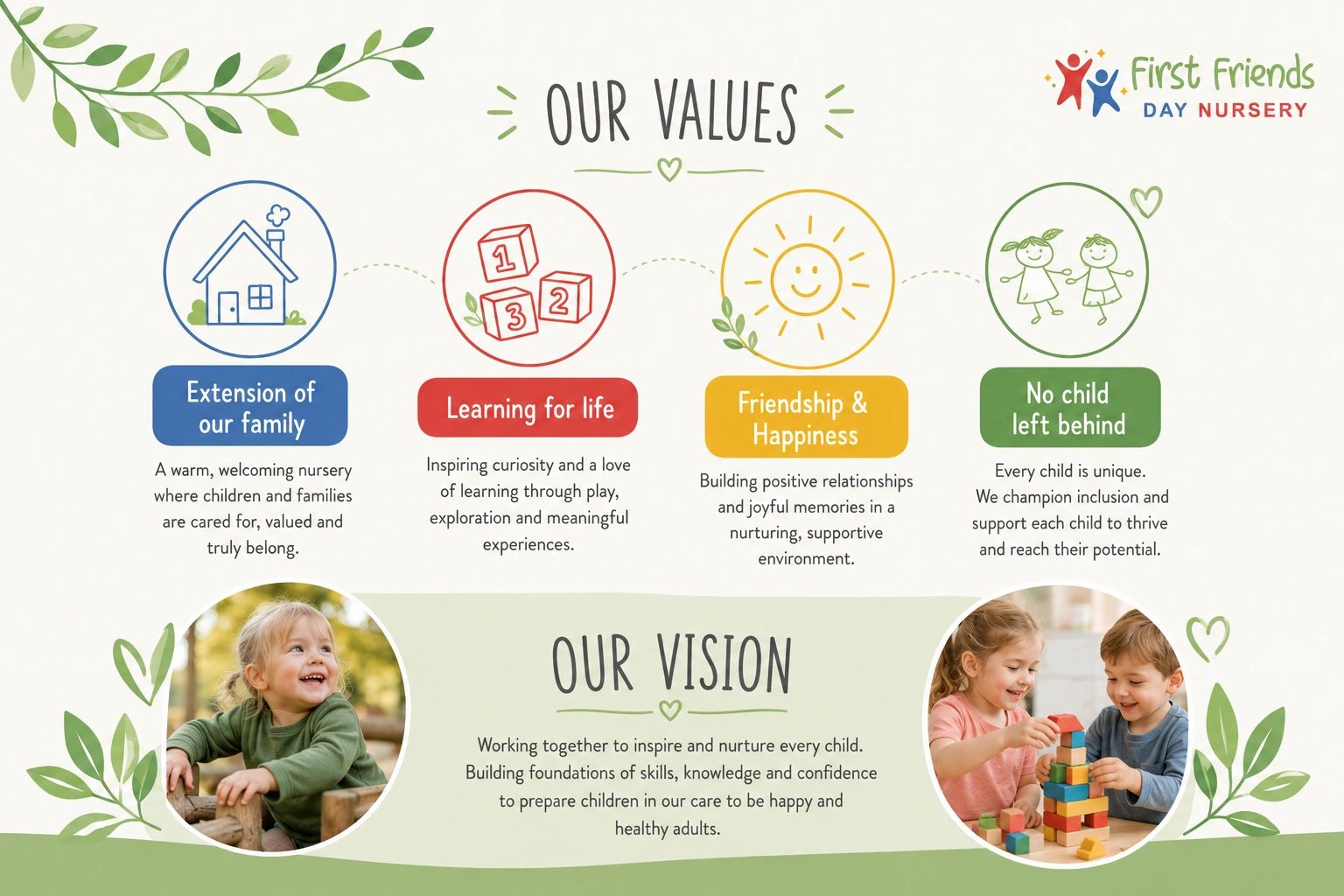 First Friends
DAY NURSERY

OUR VALUES

1 2 3

Extension of our family

A warm, welcoming nursery where children and families are cared for, valued and truly belong.

Learning for life

Inspiring curiosity and a love of learning through play, exploration and meaningful experiences.

Friendship & Happiness

Building positive relationships and joyful memories in a nurturing, supportive environment.

No child left behind

Every child is unique. We champion inclusion and support each child to thrive and reach their potential.

OUR VISION

Working together to inspire and nurture every child. Building foundations of skills, knowledge and confidence to prepare children in our care to be happy and healthy adults.